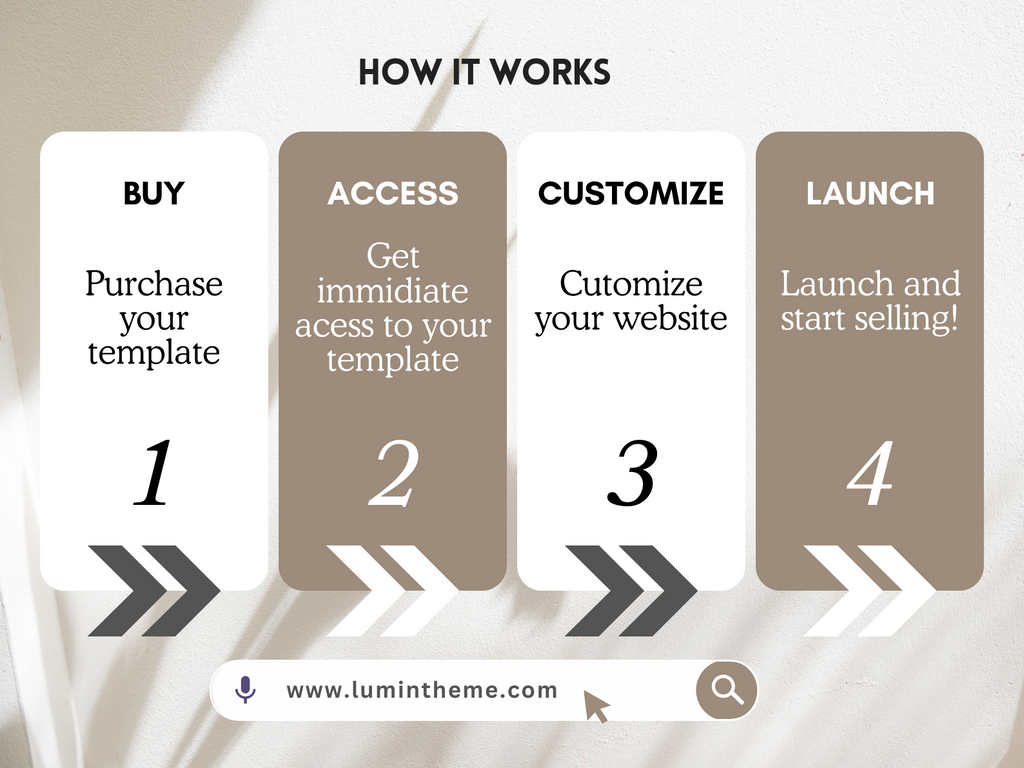 HOW IT WORKS

BUY

Purchase your template

1

ACCESS

Get immidiate acess to your template

2

CUSTOMIZE

Cutomize your website

3

LAUNCH

Launch and start selling!

4

www.lumintheme.com